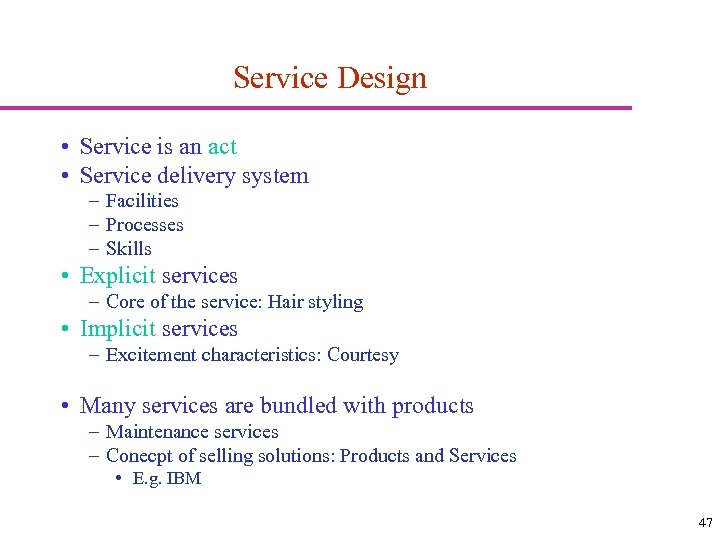 Service Design

• Service is an act
• Service delivery system
– Facilities
– Processes
– Skills
• Explicit services
– Core of the service: Hair styling
• Implicit services
– Excitement characteristics: Courtesy

• Many services are bundled with products
– Maintenance services
– Conecpt of selling solutions: Products and Services
• E.g. IBM

47